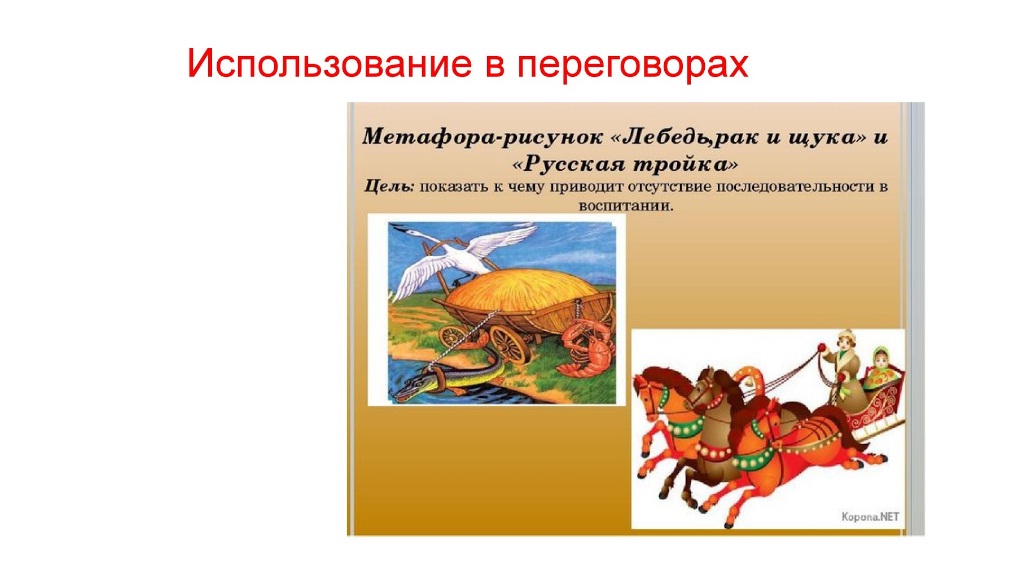 Использование в переговорах

Метафора-рисунок «Лебедь,рак и щука» и «Русская тройка»

Цель: показать к чему приводит отсутствие последовательности в воспитании.

Корона.NET